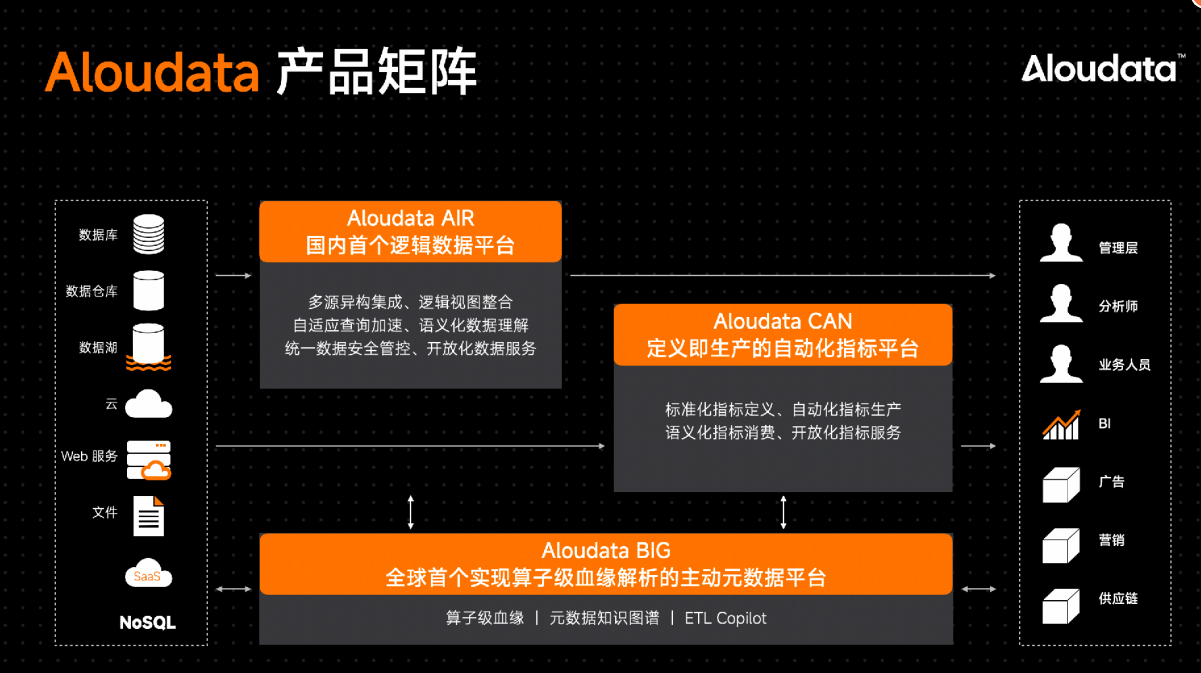 Aloudata 产品矩阵

Aloudata™

数据库

数据仓库

数据湖

云

Web 服务

文件

SaaS

NoSQL

Aloudata AIR
国内首个逻辑数据平台

多源异构集成、逻辑视图整合
自适应查询加速、语义化数据理解
统一数据安全管控、开放化数据服务

Aloudata CAN
定义即生产的自动化指标平台

标准化指标定义、自动化指标生产
语义化指标消费、开放化指标服务

Aloudata BIG
全球首个实现算子级血缘解析的主动元数据平台

算子级血缘 | 元数据知识图谱 | ETL Copilot

管理层

分析师

业务人员

BI

广告

营销

供应链